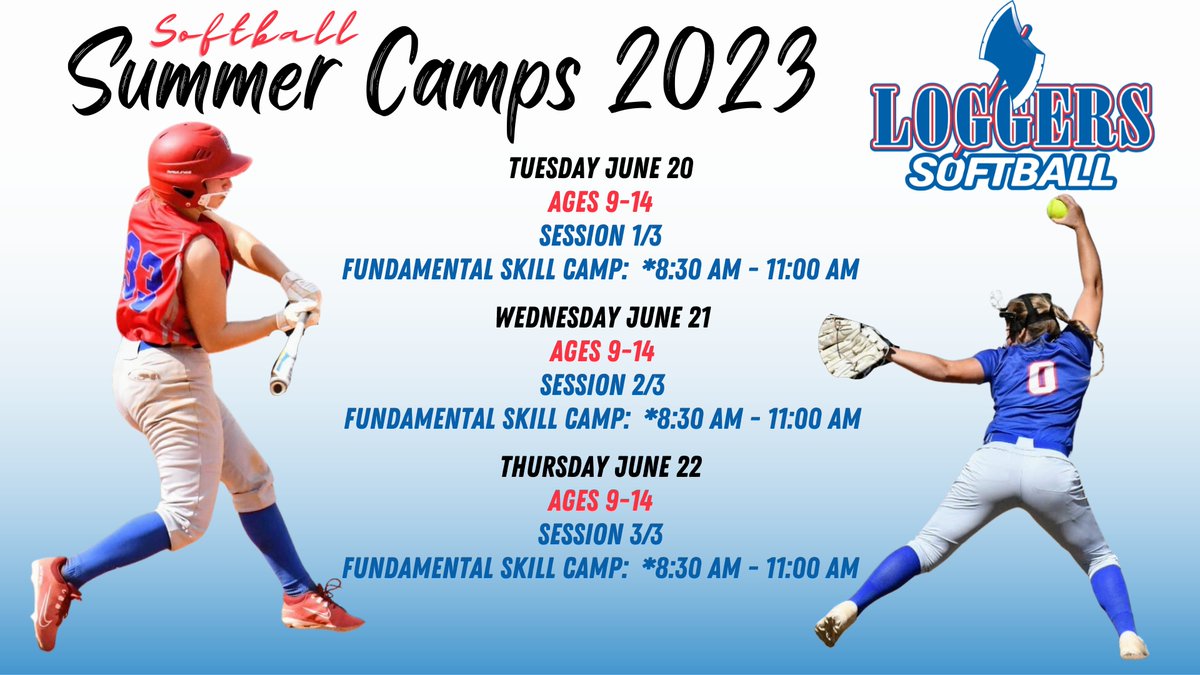 Softball
Summer Camps 2023

LOGGERS
SOFTBALL

TUESDAY JUNE 20
AGES 9-14
SESSION 1/3
FUNDAMENTAL SKILL CAMP: *8:30 AM - 11:00 AM

WEDNESDAY JUNE 21
AGES 9-14
SESSION 2/3
FUNDAMENTAL SKILL CAMP: *8:30 AM - 11:00 AM

THURSDAY JUNE 22
AGES 9-14
SESSION 3/3
FUNDAMENTAL SKILL CAMP: *8:30 AM - 11:00 AM

33

0